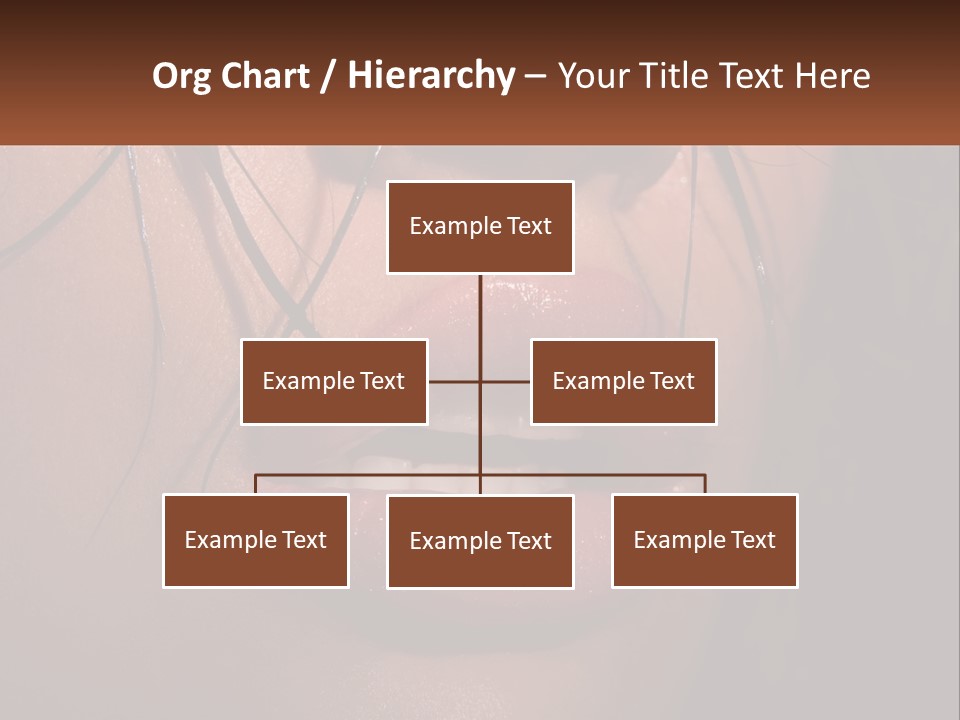 Org Chart / Hierarchy – Your Title Text Here

Example Text

Example Text

Example Text

Example Text

Example Text

Example Text